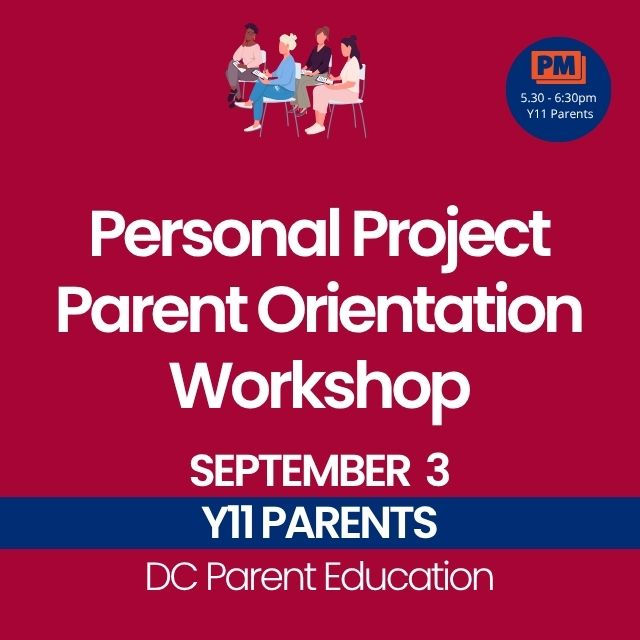 PM
5.30 - 6:30pm
Y11 Parents

Personal Project Parent Orientation Workshop

SEPTEMBER 3

Y11 PARENTS

DC Parent Education